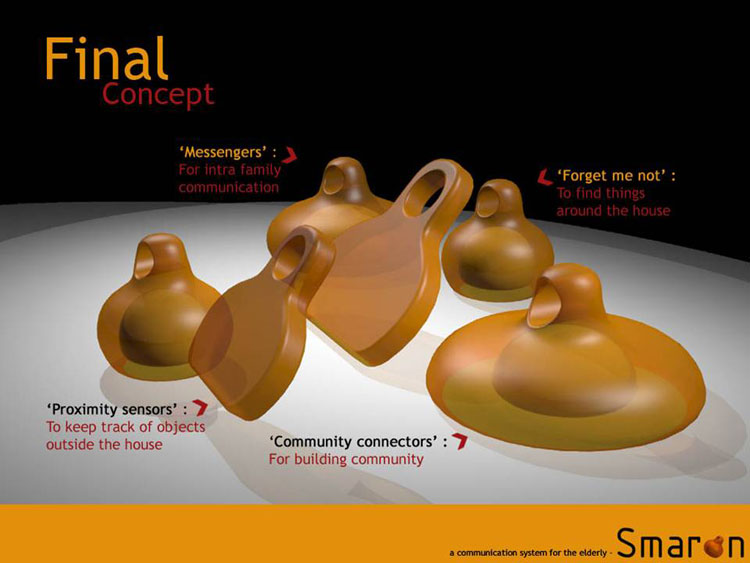 Final
Concept

'Messengers' :
For intra family communication

'Forget me not' :
To find things around the house

'Proximity sensors' :
To keep track of objects outside the house

'Community connectors' :
For building community

a communication system for the elderly - Smaron